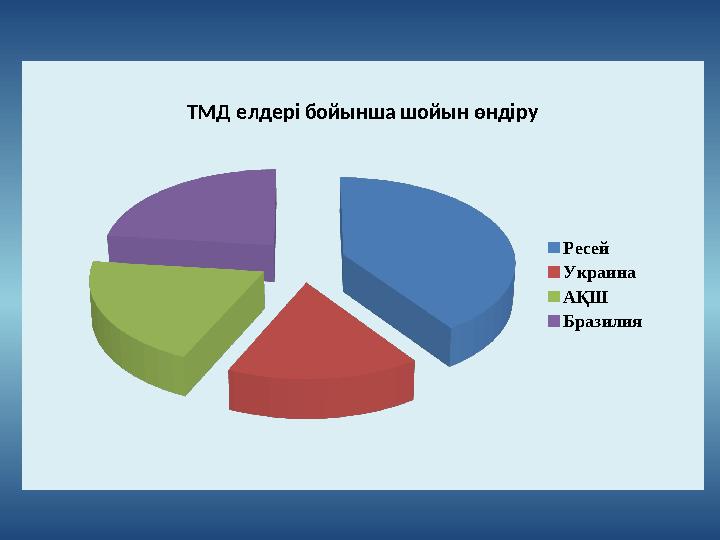 ТМД елдері бойынша шойын өндіру

Ресей
Украина
АҚШ
Бразилия